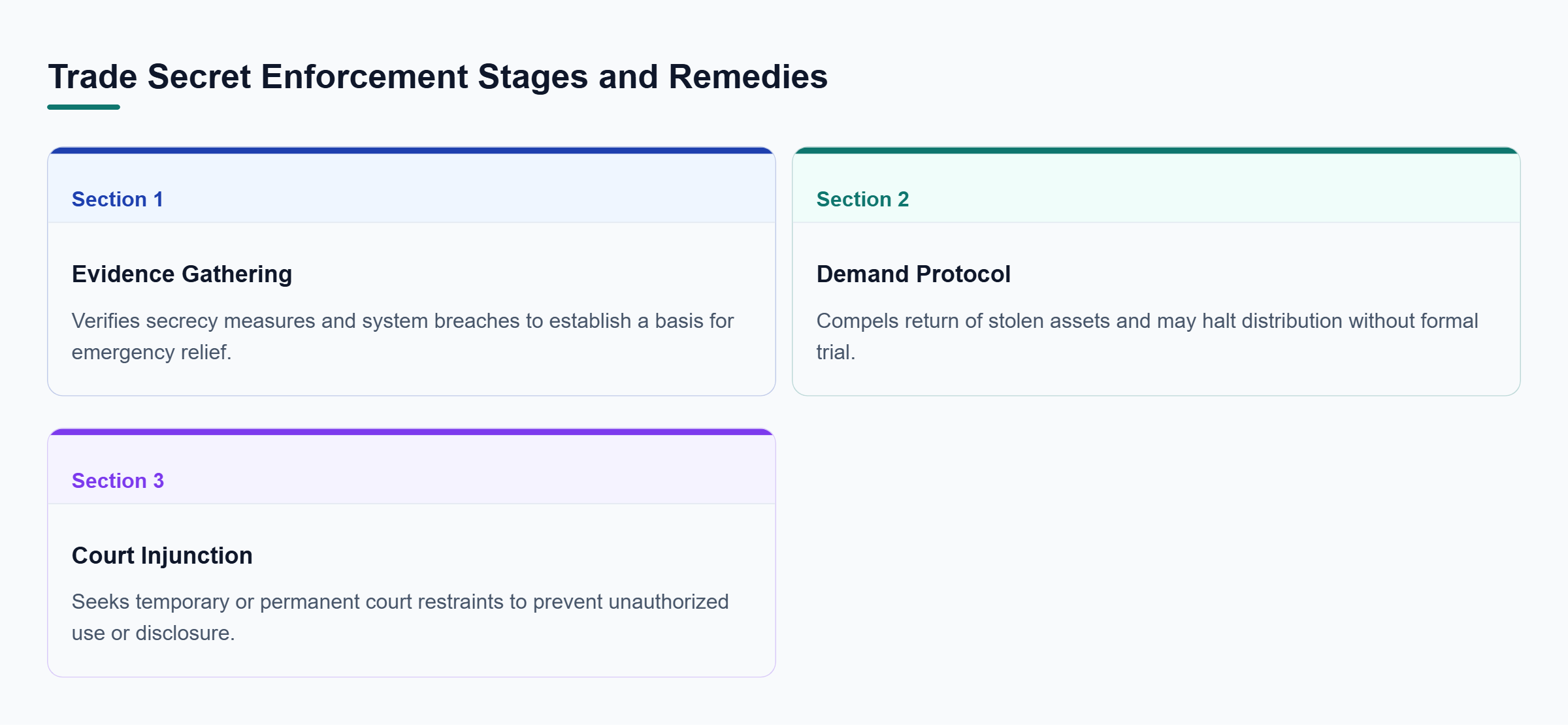 Trade Secret Enforcement Stages and Remedies

Section 1

Evidence Gathering

Verifies secrecy measures and system breaches to establish a basis for emergency relief.

Section 2

Demand Protocol

Compels return of stolen assets and may halt distribution without formal trial.

Section 3

Court Injunction

Seeks temporary or permanent court restraints to prevent unauthorized use or disclosure.